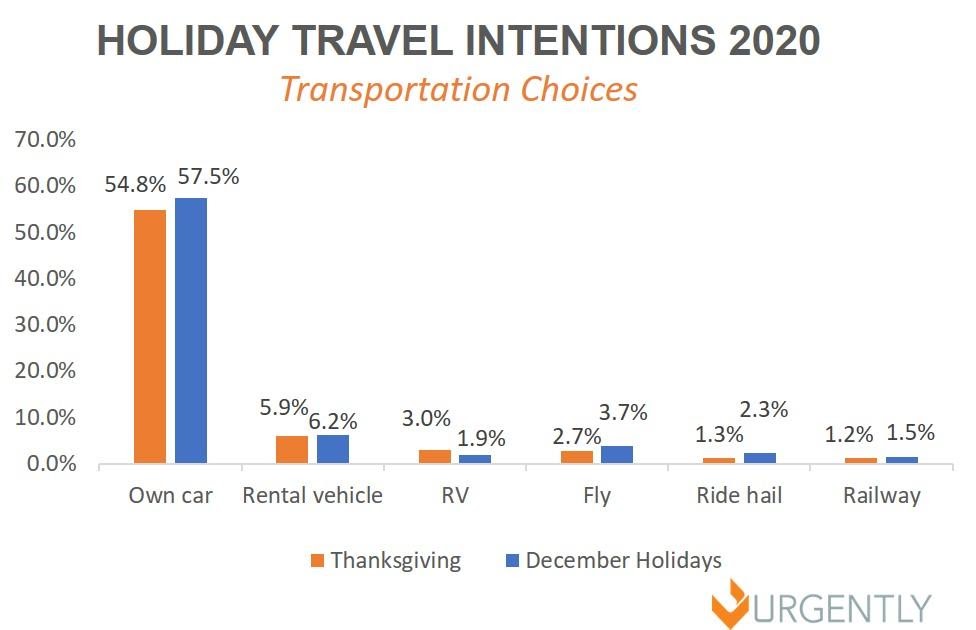 HOLIDAY TRAVEL INTENTIONS 2020
Transportation Choices

70.0%
60.0%
50.0%
40.0%
30.0%
20.0%
10.0%
0.0%

54.8% 57.5%
5.9% 6.2%
3.0% 1.9%
2.7% 3.7%
1.3% 2.3%
1.2% 1.5%

Own car
Rental vehicle
RV
Fly
Ride hail
Railway

Thanksgiving
December Holidays

URGENTLY